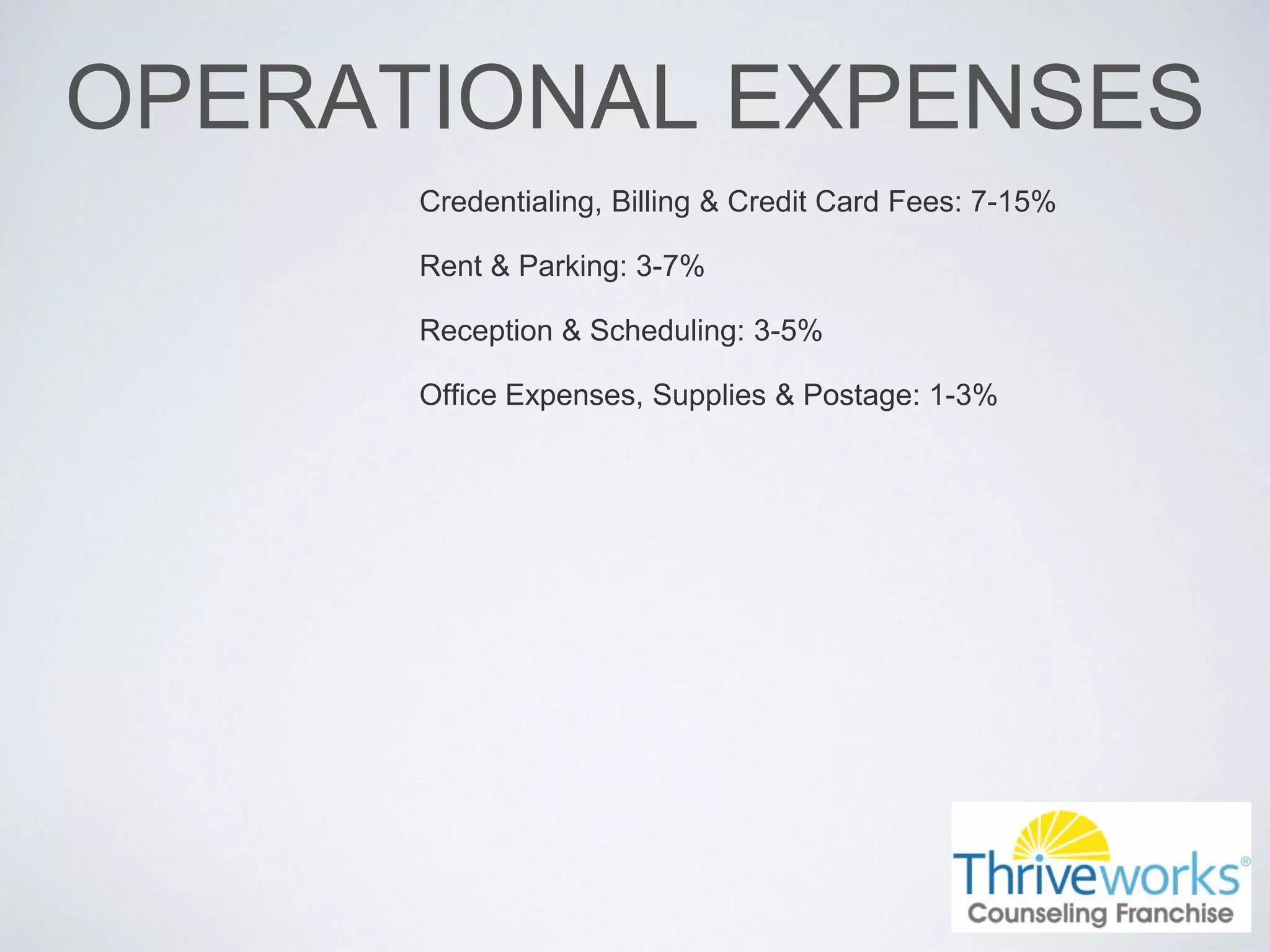 OPERATIONAL EXPENSES

Credentialing, Billing & Credit Card Fees: 7-15%

Rent & Parking: 3-7%

Reception & Scheduling: 3-5%

Office Expenses, Supplies & Postage: 1-3%

Thriveworks®
Counseling Franchise